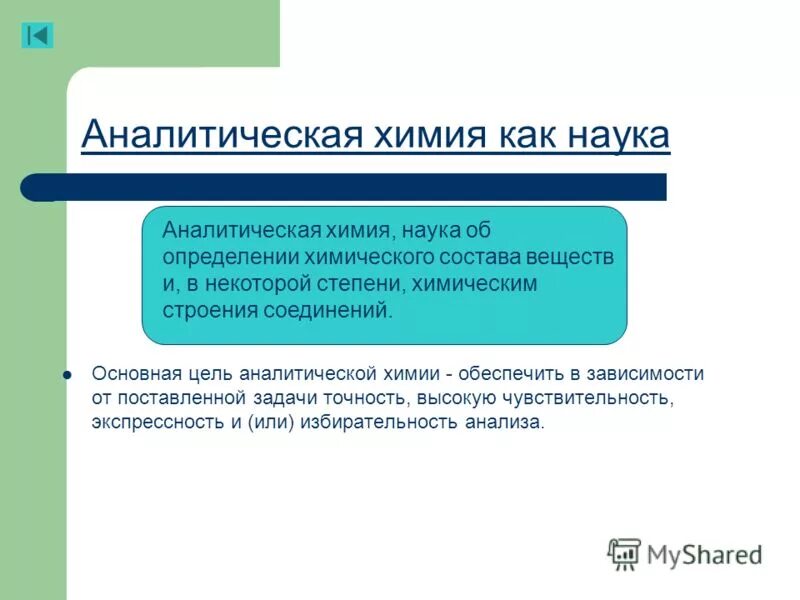 Аналитическая химия как наука

Аналитическая химия, наука об определении химического состава веществ и, в некоторой степени, химическим строения соединений.

Основная цель аналитической химии - обеспечить в зависимости от поставленной задачи точность, высокую чувствительность, экспрессность и (или) избирательность анализа.

MyShared